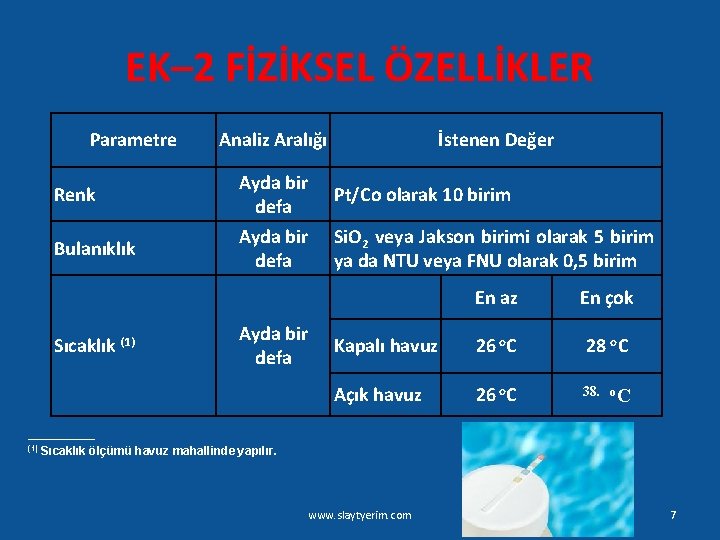 EK–2 FİZİKSEL ÖZELLİKLER

| Parametre | Analiz Aralığı | İstenen Değer | | |
|---|---|---|---|---|
| Renk | Ayda bir defa | Pt/Co olarak 10 birim | | |
| Bulanıklık | Ayda bir defa | $SiO_2$ veya Jakson birimi olarak 5 birim ya da NTU veya FNU olarak 0,5 birim | | |
| Sıcaklık $^{(1)}$ | Ayda bir defa | | En az | En çok |
| | | Kapalı havuz | 26 °C | 28 °C |
| | | Açık havuz | 26 °C | 38. °C |

$^{(1)}$ Sıcaklık ölçümü havuz mahallinde yapılır.

www.slaytyerim.com

7